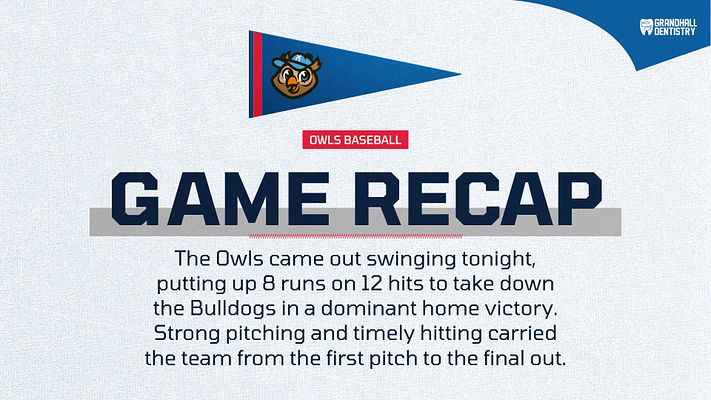 GRANDHALL DENTISTRY

OWLS BASEBALL

GAME RECAP

The Owls came out swinging tonight, putting up 8 runs on 12 hits to take down the Bulldogs in a dominant home victory. Strong pitching and timely hitting carried the team from the first pitch to the final out.